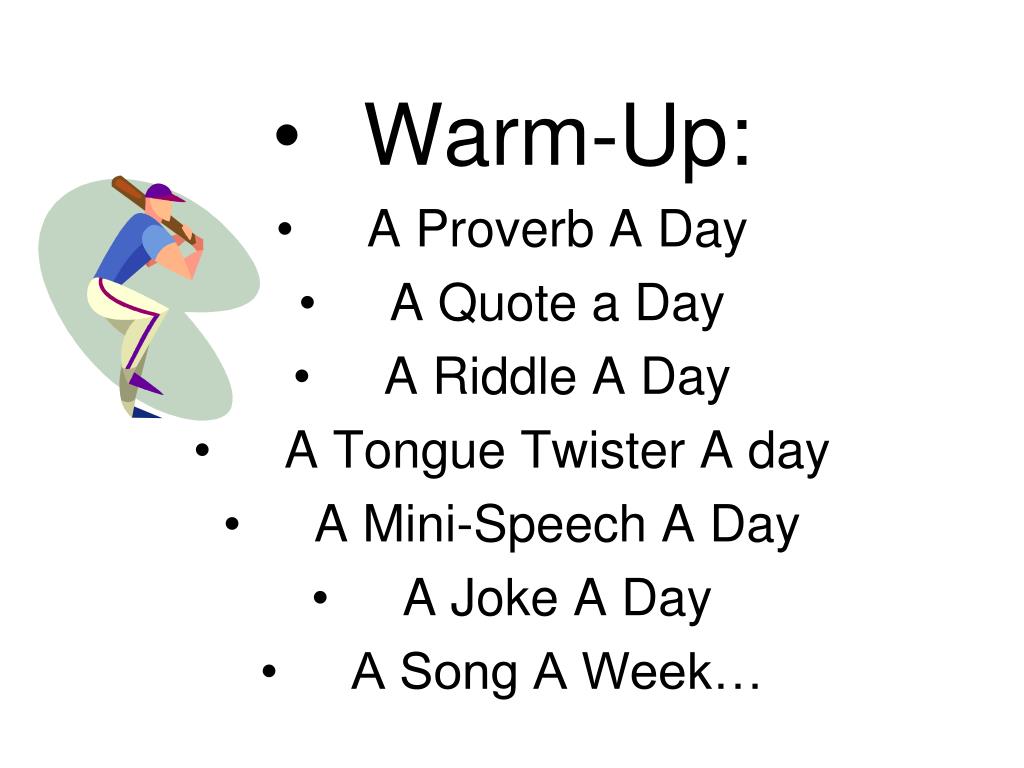 • Warm-Up:
• A Proverb A Day
• A Quote a Day
• A Riddle A Day
• A Tongue Twister A day
• A Mini-Speech A Day
• A Joke A Day
• A Song A Week…